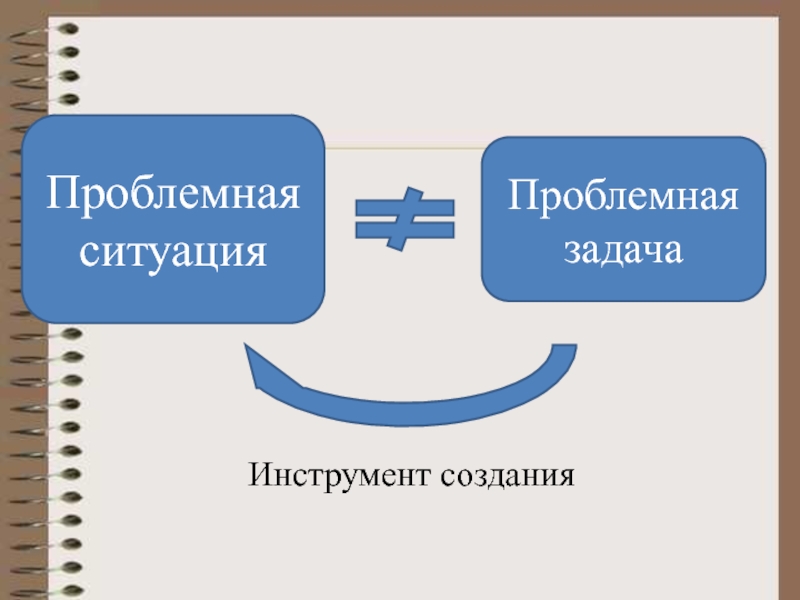 Проблемная ситуация

$\neq$

Проблемная задача

Инструмент создания